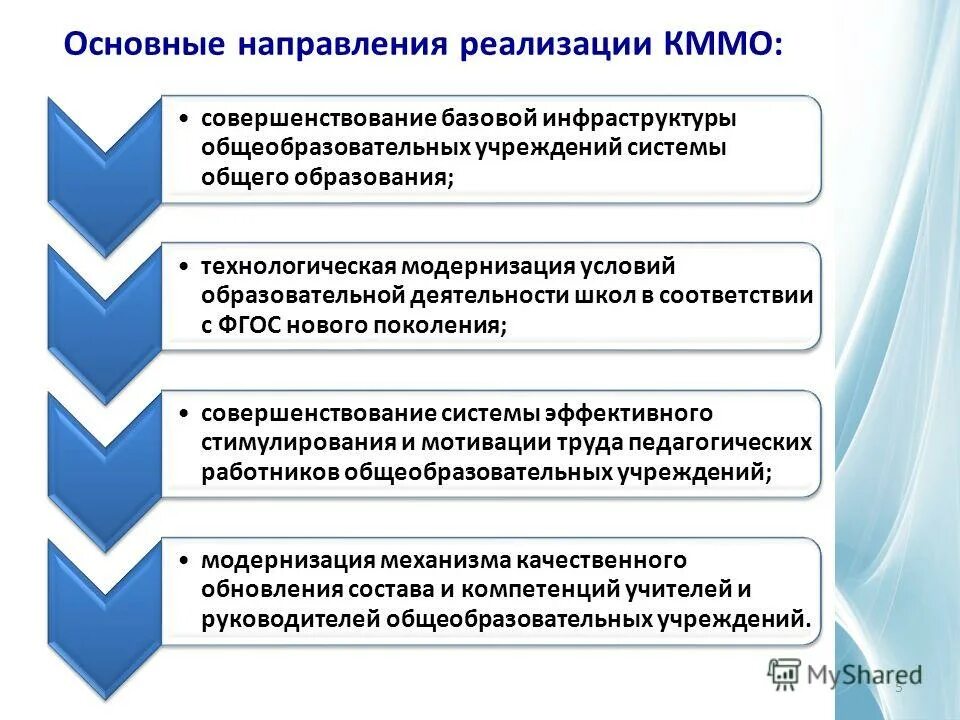 Основные направления реализации КММО:

• совершенствование базовой инфраструктуры общеобразовательных учреждений системы общего образования;

• технологическая модернизация условий образовательной деятельности школ в соответствии с ФГОС нового поколения;

• совершенствование системы эффективного стимулирования и мотивации труда педагогических работников общеобразовательных учреждений;

• модернизация механизма качественного обновления состава и компетенций учителей и руководителей общеобразовательных учреждений.

MyShared

5